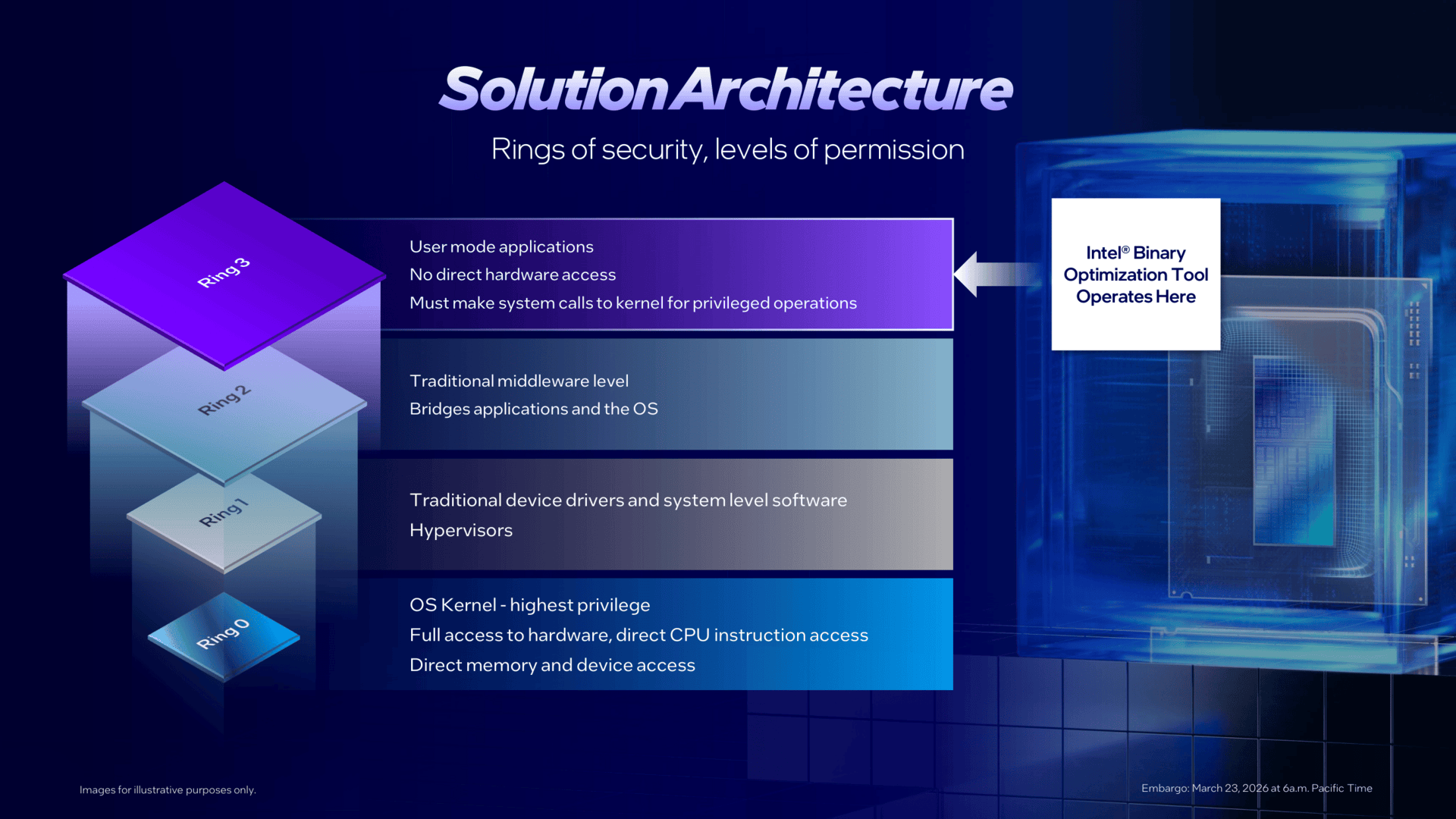 Solution Architecture

Rings of security, levels of permission

Ring 3

User mode applications
No direct hardware access
Must make system calls to kernel for privileged operations

Intel® Binary Optimization Tool Operates Here

Ring 2

Traditional middleware level
Bridges applications and the OS

Ring 1

Traditional device drivers and system level software
Hypervisors

Ring 0

OS Kernel - highest privilege
Full access to hardware, direct CPU instruction access
Direct memory and device access

Images for illustrative purposes only.

Embargo: March 23, 2026 at 6a.m. Pacific Time